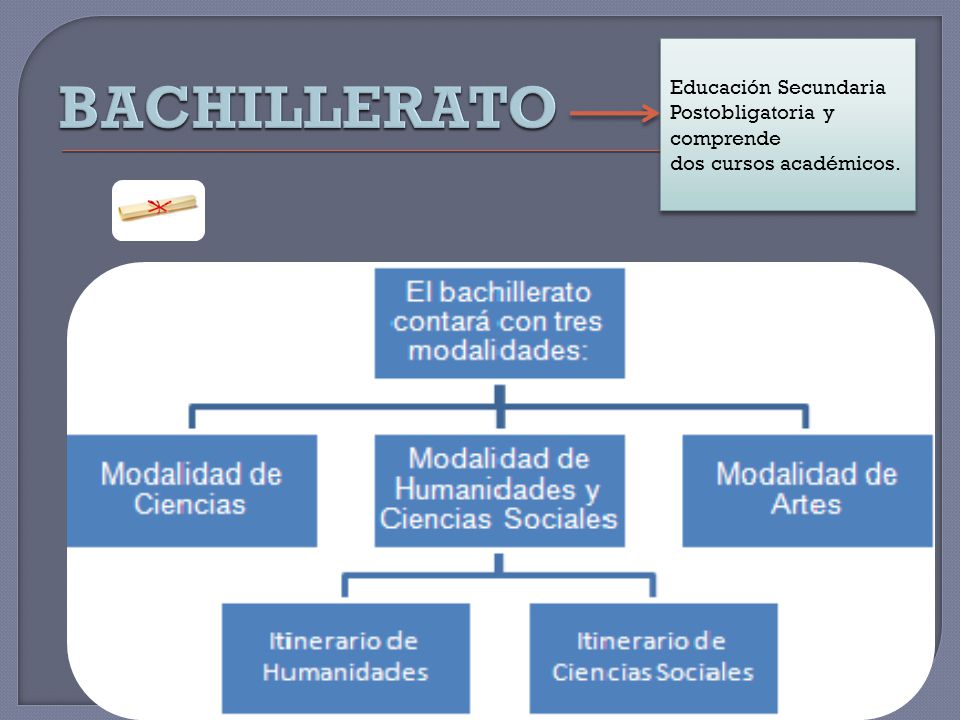 BACHILLERATO

Educación Secundaria Postobligatoria y comprende dos cursos académicos.

El bachillerato contará con tres modalidades:

Modalidad de Ciencias

Modalidad de Humanidades y Ciencias Sociales

Modalidad de Artes

Itinerario de Humanidades

Itinerario de Ciencias Sociales